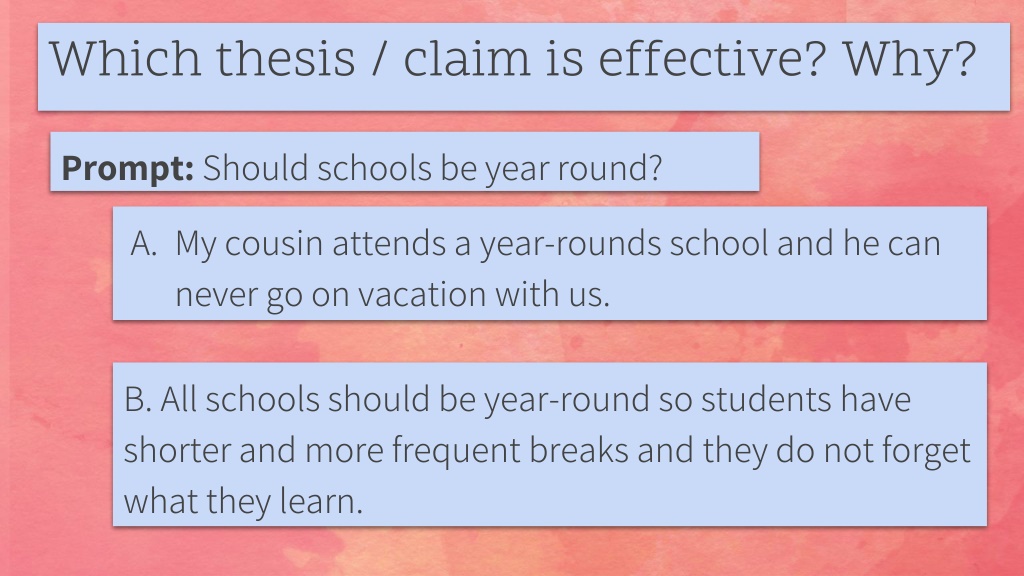 Which thesis / claim is effective? Why?

**Prompt:** Should schools be year round?

A. My cousin attends a year-rounds school and he can never go on vacation with us.

B. All schools should be year-round so students have shorter and more frequent breaks and they do not forget what they learn.